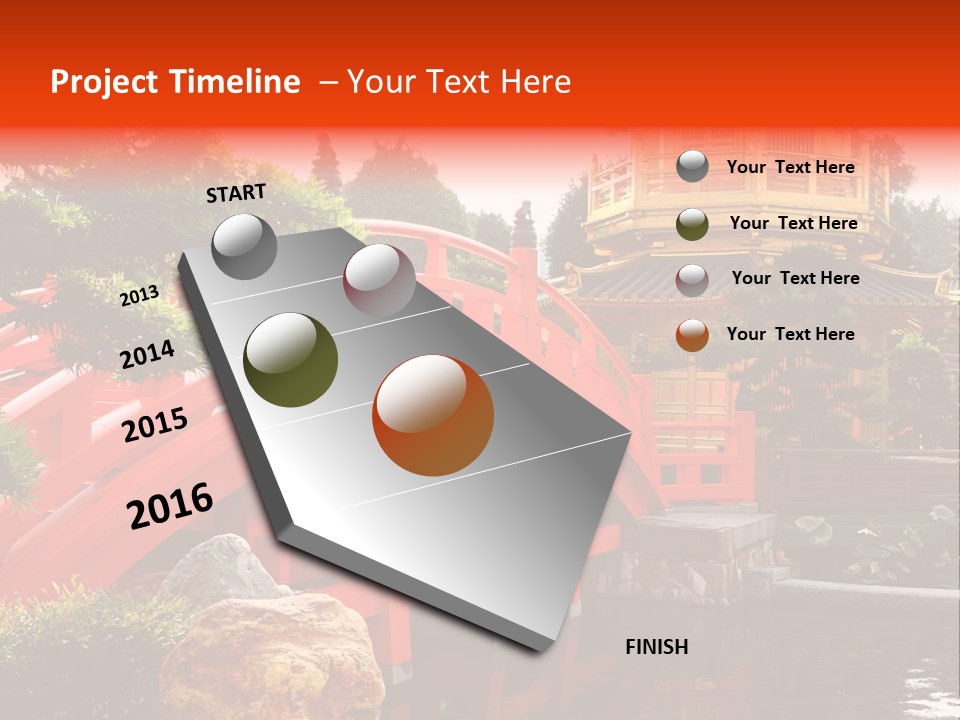 Project Timeline – Your Text Here

START

2013

2014

2015

2016

FINISH

Your Text Here

Your Text Here

Your Text Here

Your Text Here